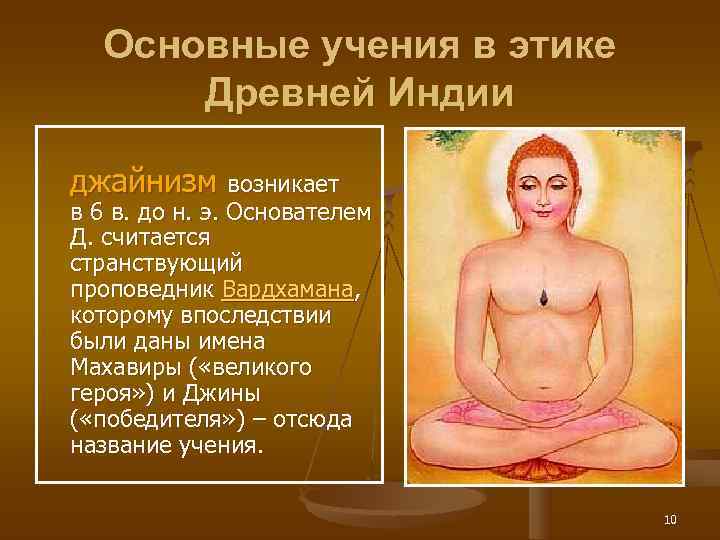 Основные учения в этике Древней Индии

джайнизм возникает в 6 в. до н. э. Основателем Д. считается странствующий проповедник Вардхамана, которому впоследствии были даны имена Махавиры («великого героя») и Джины («победителя») – отсюда название учения.

10